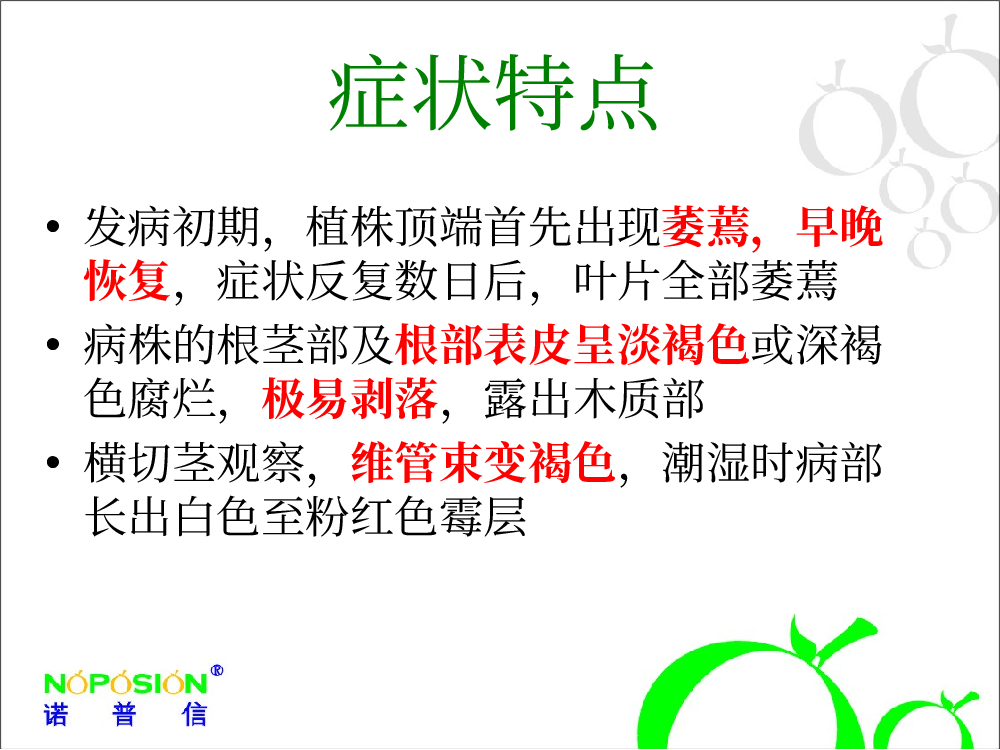 症状特点

• 发病初期，植株顶端首先出现萎蔫，早晚恢复，症状反复数日后，叶片全部萎蔫

• 病株的根茎部及根部表皮呈淡褐色或深褐色腐烂，极易剥落，露出木质部

• 横切茎观察，维管束变褐色，潮湿时病部长出白色至粉红色霉层

NOPOSION®
诺 普 信